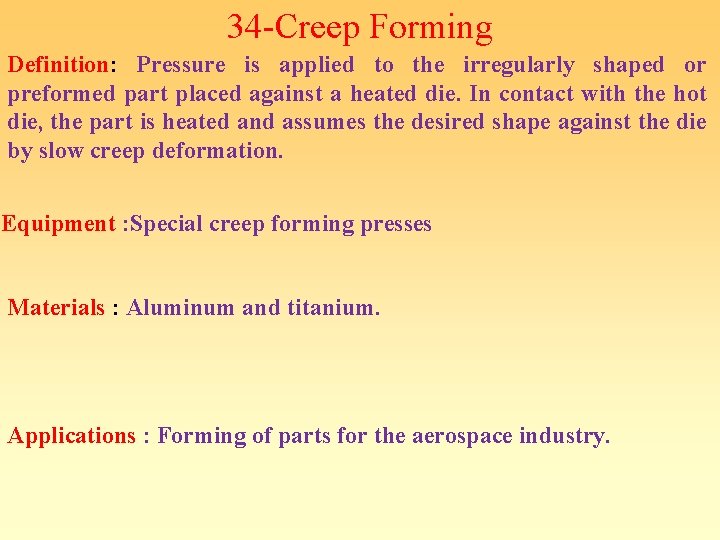 34-Creep Forming

Definition: Pressure is applied to the irregularly shaped or preformed part placed against a heated die. In contact with the hot die, the part is heated and assumes the desired shape against the die by slow creep deformation.

Equipment :Special creep forming presses

Materials : Aluminum and titanium.

Applications : Forming of parts for the aerospace industry.